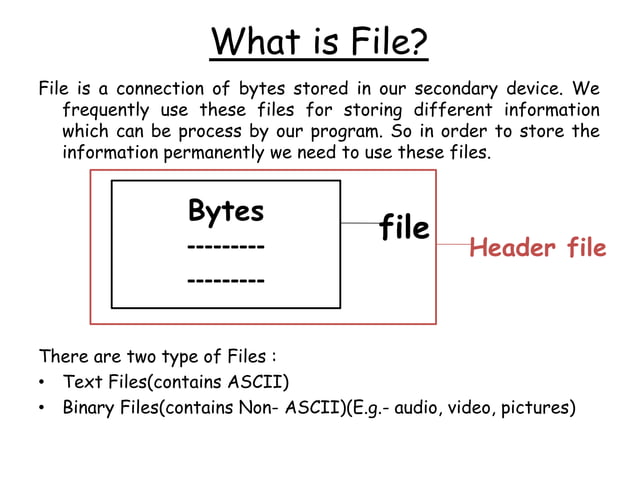 What is File?

File is a connection of bytes stored in our secondary device. We frequently use these files for storing different information which can be process by our program. So in order to store the information permanently we need to use these files.

Bytes
---------
---------

file

Header file

There are two type of Files :
• Text Files(contains ASCII)
• Binary Files(contains Non- ASCII)(E.g.- audio, video, pictures)